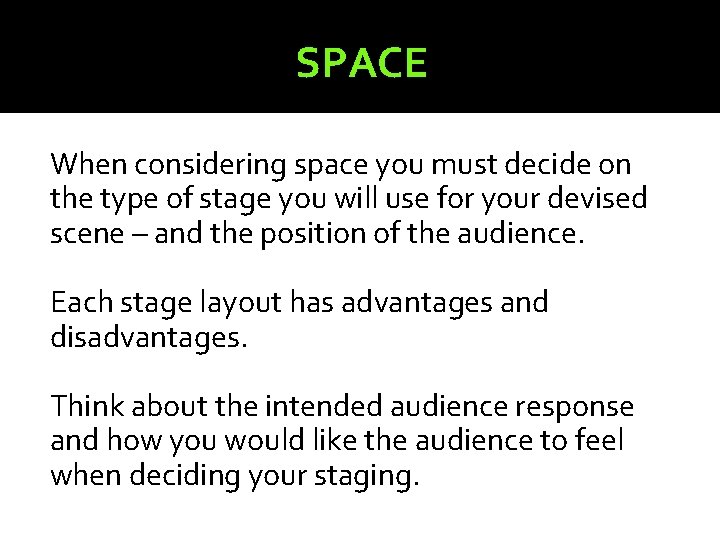 SPACE

When considering space you must decide on the type of stage you will use for your devised scene – and the position of the audience.

Each stage layout has advantages and disadvantages.

Think about the intended audience response and how you would like the audience to feel when deciding your staging.